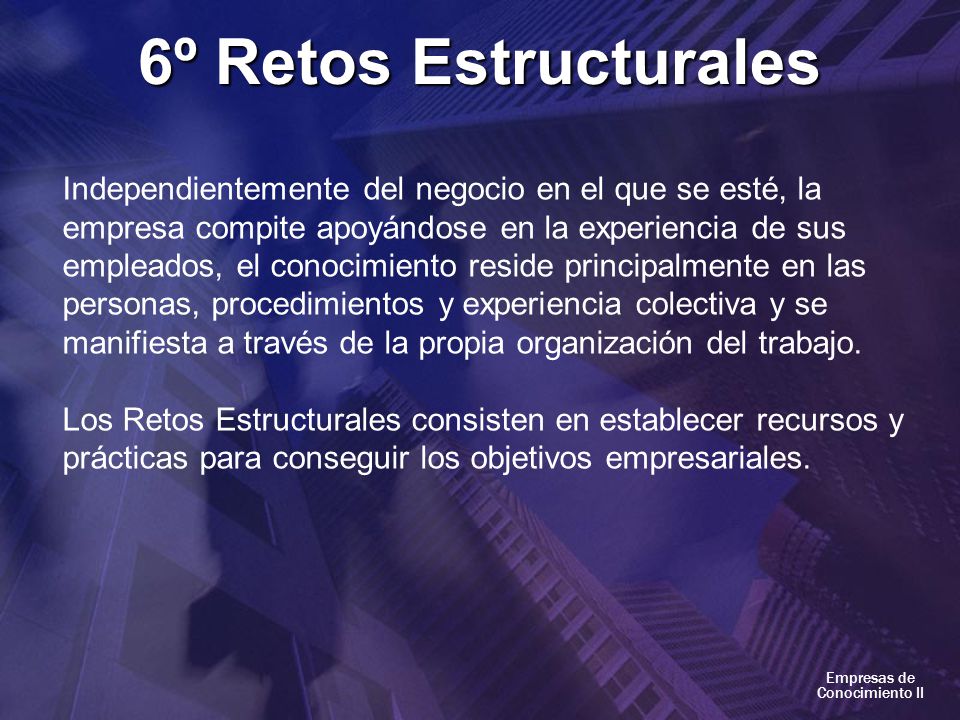 6º Retos Estructurales

Independientemente del negocio en el que se esté, la empresa compite apoyándose en la experiencia de sus empleados, el conocimiento reside principalmente en las personas, procedimientos y experiencia colectiva y se manifiesta a través de la propia organización del trabajo.

Los Retos Estructurales consisten en establecer recursos y prácticas para conseguir los objetivos empresariales.

Empresas de Conocimiento II